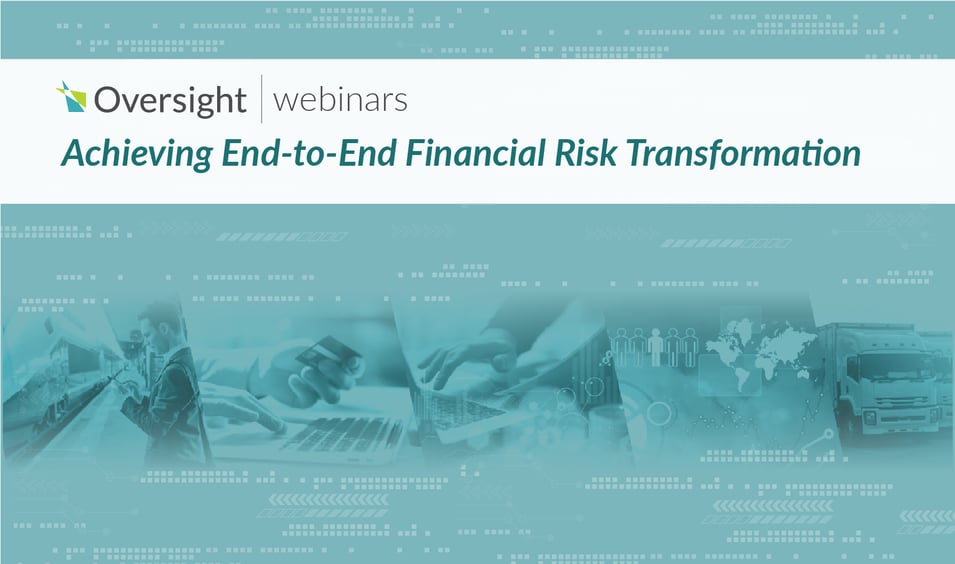 Oversight | webinars

Achieving End-to-End Financial Risk Transformation